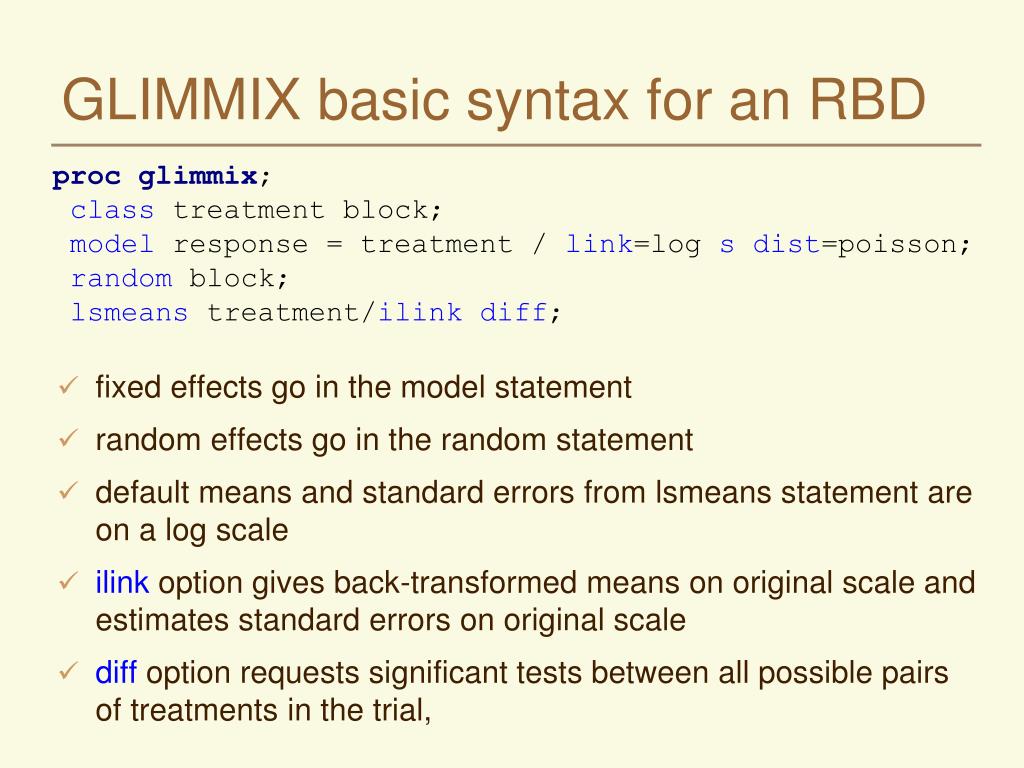 GLIMMIX basic syntax for an RBD

proc glimmix;
class treatment block;
model response = treatment / link=log s dist=poisson;
random block;
lsmeans treatment/ilink diff;

✓ fixed effects go in the model statement

✓ random effects go in the random statement

✓ default means and standard errors from lsmeans statement are on a log scale

✓ ilink option gives back-transformed means on original scale and estimates standard errors on original scale

✓ diff option requests significant tests between all possible pairs of treatments in the trial,